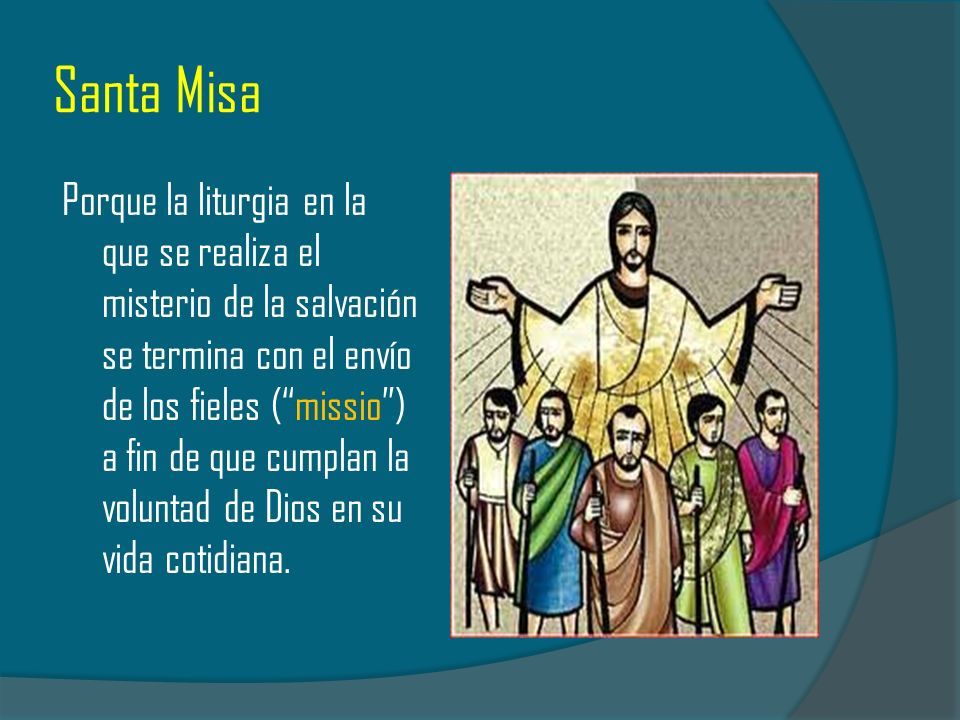 Santa Misa

Porque la liturgia en la que se realiza el misterio de la salvación se termina con el envío de los fieles (“missio”) a fin de que cumplan la voluntad de Dios en su vida cotidiana.